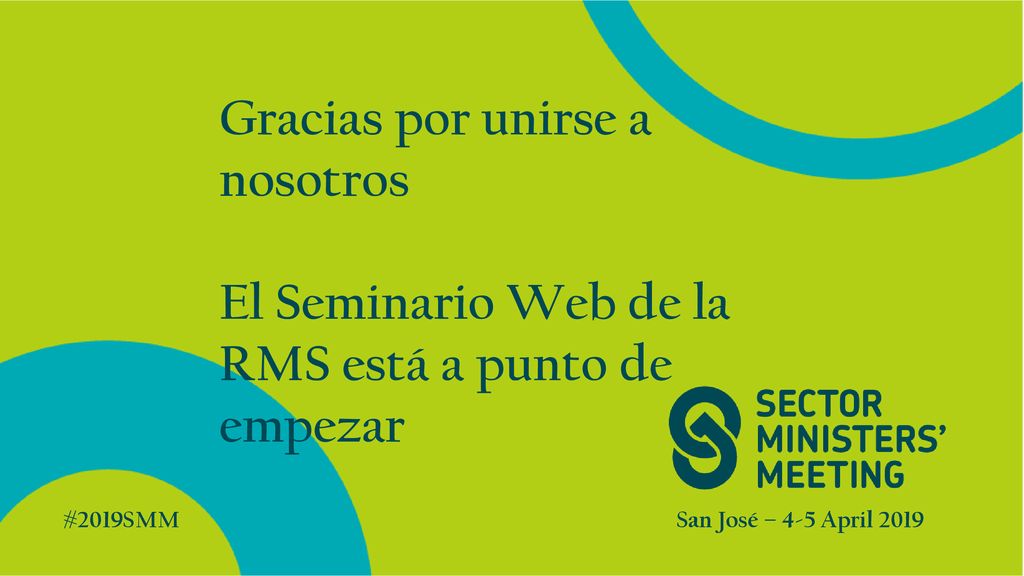 Gracias por unirse a nosotros

El Seminario Web de la RMS está a punto de empezar

SECTOR MINISTERS' MEETING

#2019SMM

San José – 4-5 April 2019